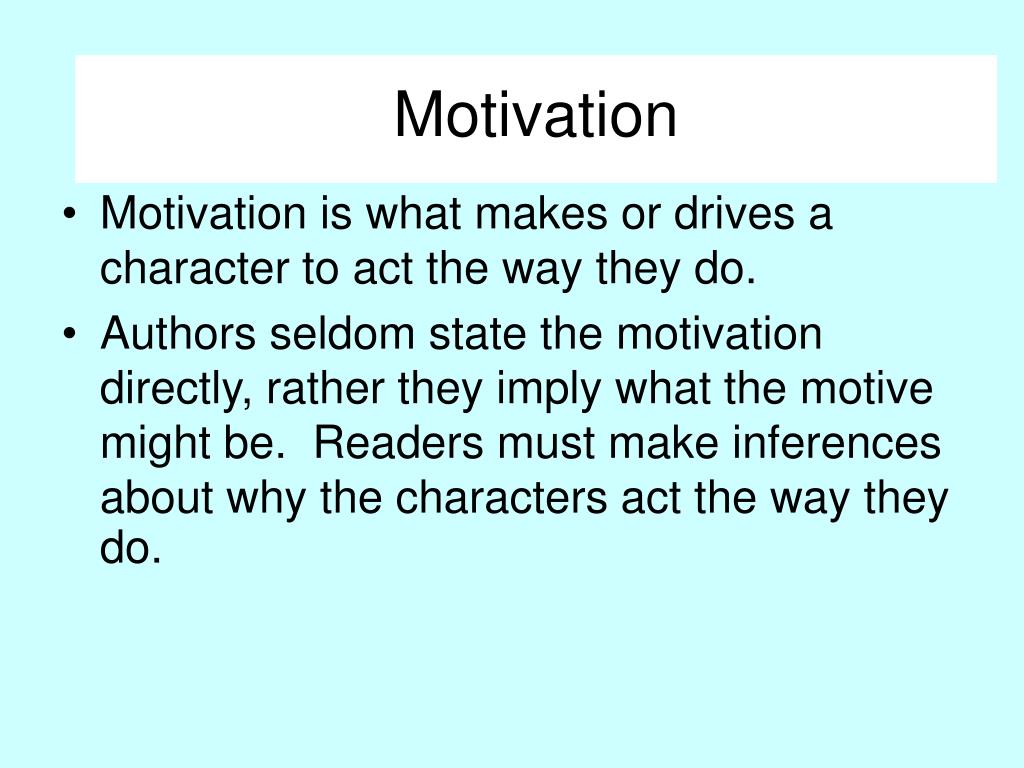 Motivation

• Motivation is what makes or drives a character to act the way they do.

• Authors seldom state the motivation directly, rather they imply what the motive might be.  Readers must make inferences about why the characters act the way they do.